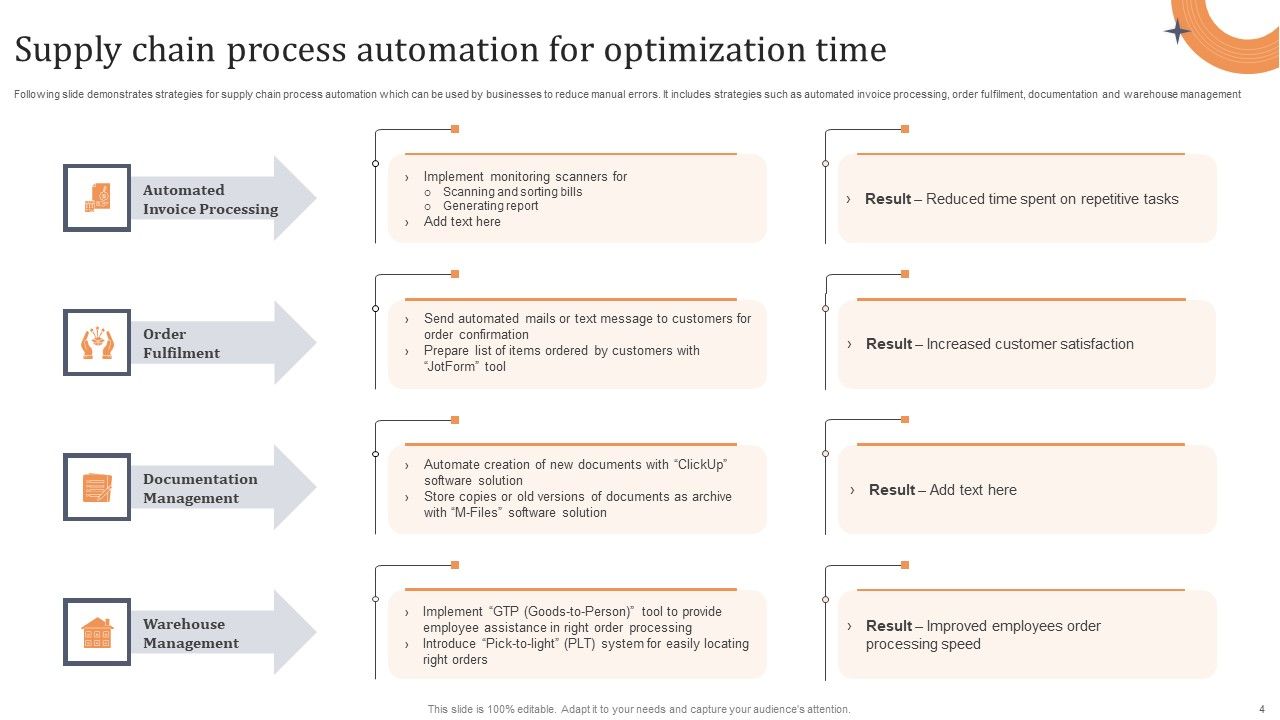 Supply chain process automation for optimization time

Following slide demonstrates strategies for supply chain process automation which can be used by businesses to reduce manual errors. It includes strategies such as automated invoice processing, order fulfilment, documentation and warehouse management

Automated Invoice Processing

› Implement monitoring scanners for
○ Scanning and sorting bills
○ Generating report
› Add text here

› Result – Reduced time spent on repetitive tasks

Order Fulfilment

› Send automated mails or text message to customers for order confirmation
› Prepare list of items ordered by customers with "JotForm" tool

› Result – Increased customer satisfaction

Documentation Management

› Automate creation of new documents with "ClickUp" software solution
› Store copies or old versions of documents as archive with "M-Files" software solution

› Result – Add text here

Warehouse Management

› Implement "GTP (Goods-to-Person)" tool to provide employee assistance in right order processing
› Introduce "Pick-to-light" (PLT) system for easily locating right orders

› Result – Improved employees order processing speed

This slide is 100% editable. Adapt it to your needs and capture your audience's attention.

4